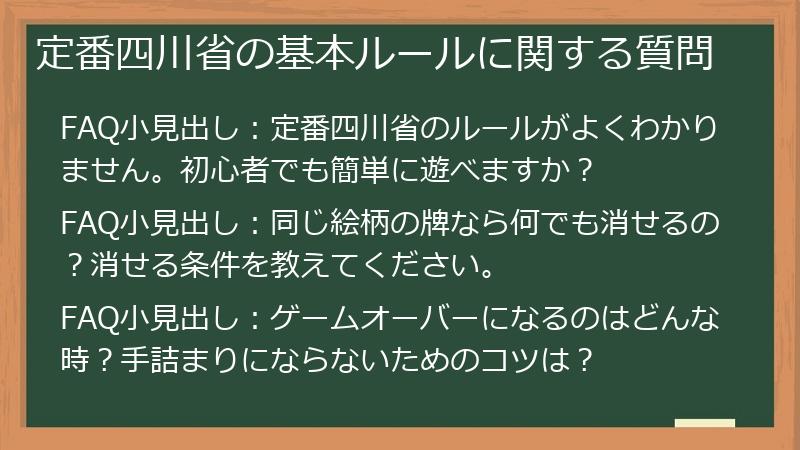 定番四川省の基本ルールに関する質問

FAQ小見出し：定番四川省のルールがよくわかりません。初心者でも簡単に遊べますか？

FAQ小見出し：同じ絵柄の牌なら何でも消せるの？消せる条件を教えてください。

FAQ小見出し：ゲームオーバーになるのはどんな時？手詰まりにならないためのコツは？